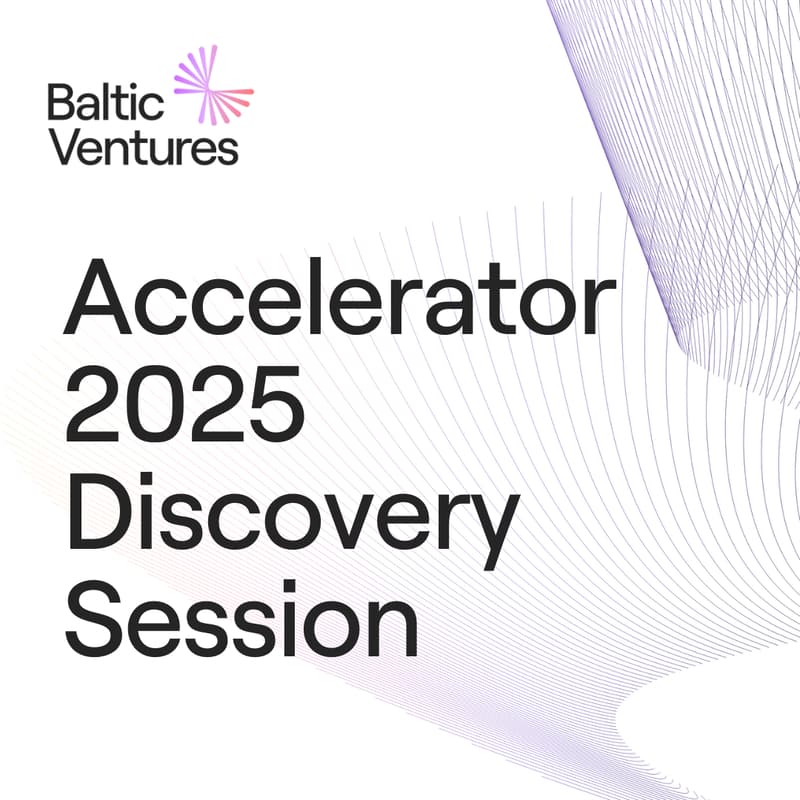 Baltic
Ventures

Accelerator
2025
Discovery
Session